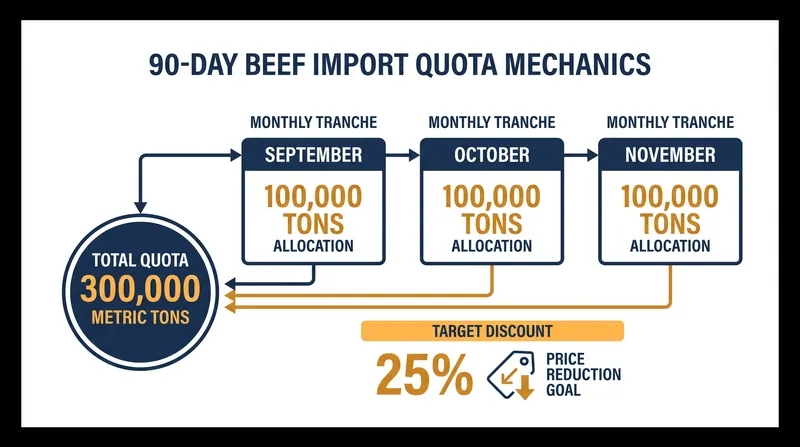 90-DAY BEEF IMPORT QUOTA MECHANICS

MONTHLY TRANCHE
SEPTEMBER
100,000 TONS
ALLOCATION

MONTHLY TRANCHE
OCTOBER
100,000 TONS
ALLOCATION

MONTHLY TRANCHE
NOVEMBER
100,000 TONS
ALLOCATION

TOTAL QUOTA
300,000
METRIC TONS

TARGET DISCOUNT
25%
PRICE REDUCTION GOAL